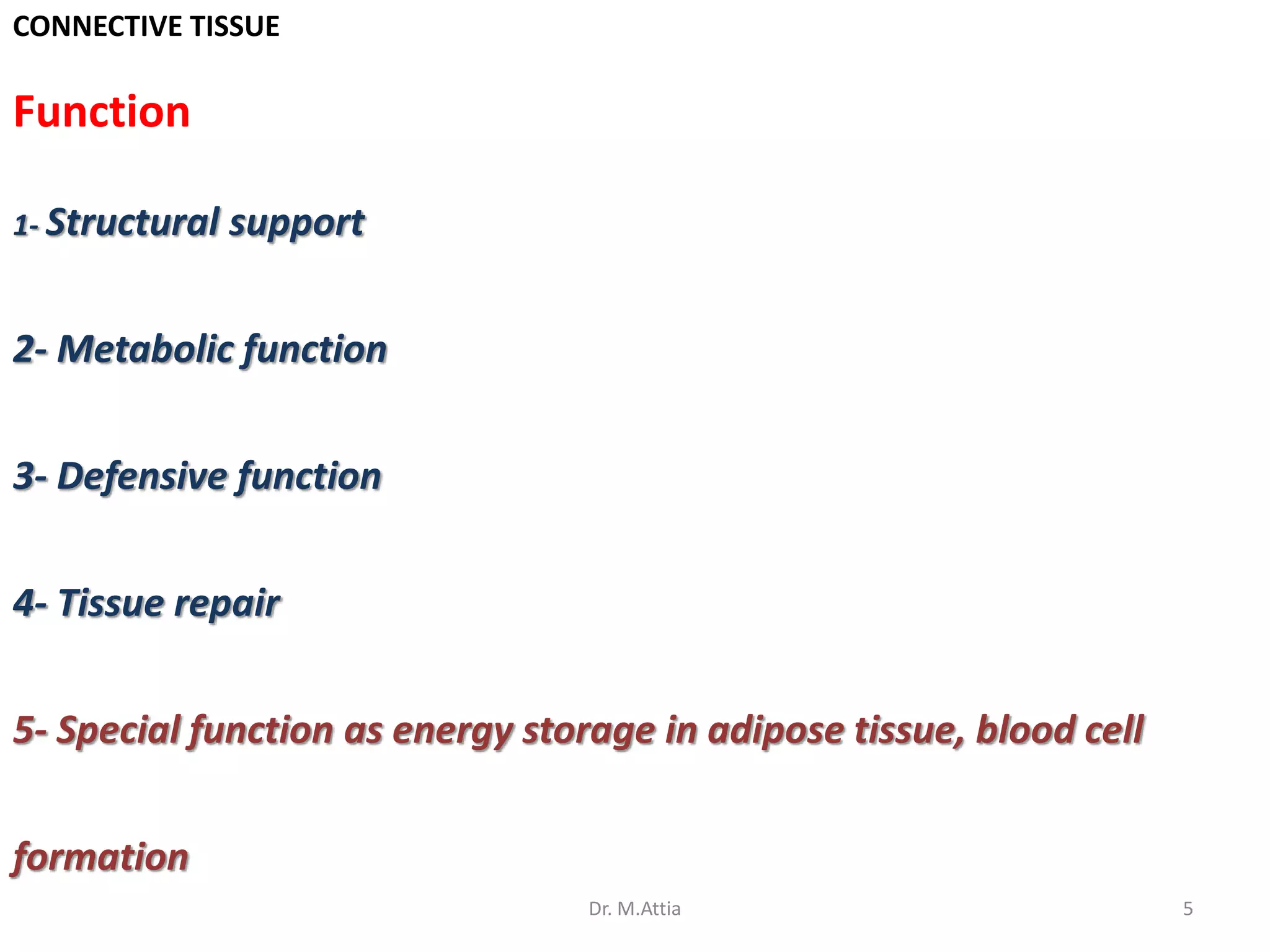 CONNECTIVE TISSUE

Function

1- Structural support

2- Metabolic function

3- Defensive function

4- Tissue repair

5- Special function as energy storage in adipose tissue, blood cell formation

Dr. M.Attia

5